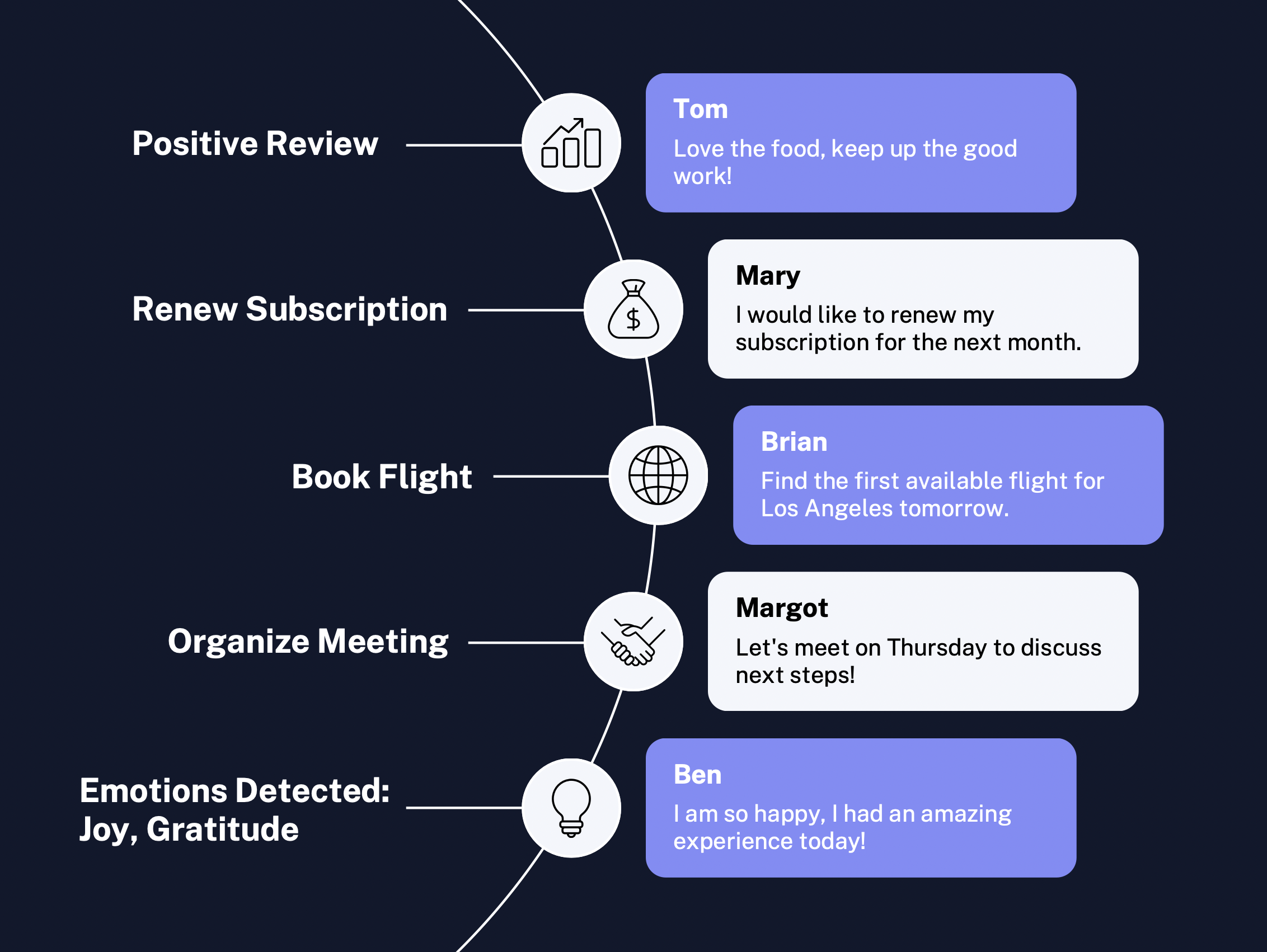 Positive Review

Tom
Love the food, keep up the good work!

Renew Subscription

$

Mary
I would like to renew my subscription for the next month.

Book Flight

Brian
Find the first available flight for Los Angeles tomorrow.

Organize Meeting

Margot
Let's meet on Thursday to discuss next steps!

Emotions Detected: Joy, Gratitude

Ben
I am so happy, I had an amazing experience today!